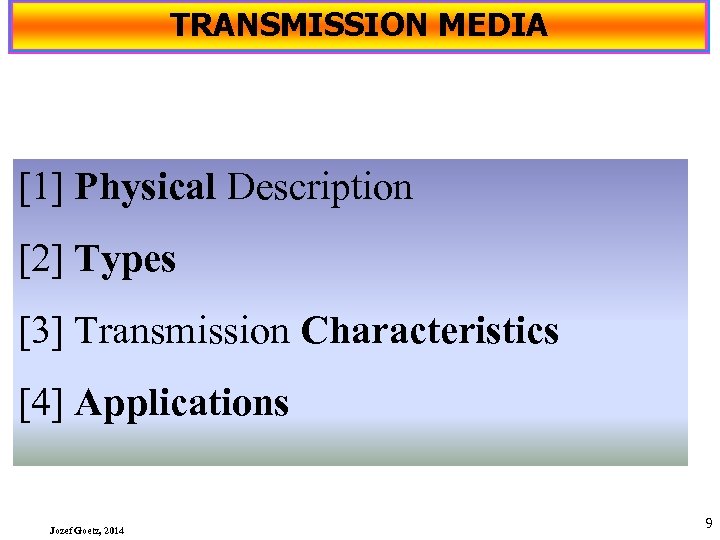 TRANSMISSION MEDIA

[1] Physical Description

[2] Types

[3] Transmission Characteristics

[4] Applications

Jozef Goetz, 2014

9